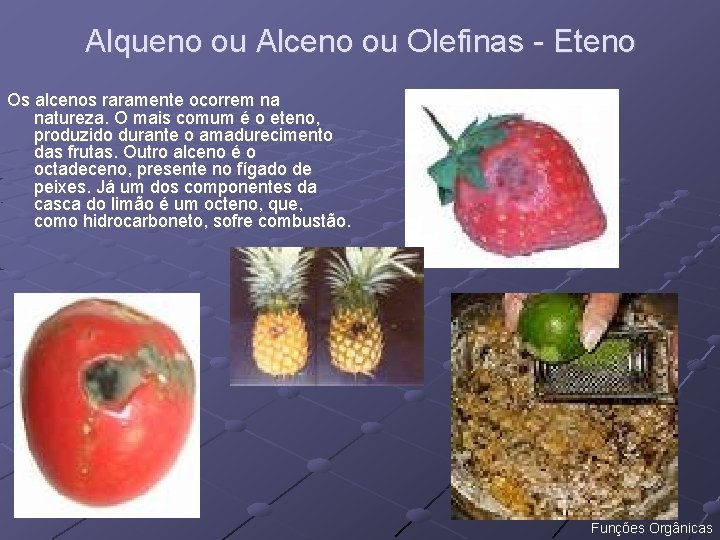 Alqueno ou Alceno ou Olefinas - Eteno

Os alcenos raramente ocorrem na natureza. O mais comum é o eteno, produzido durante o amadurecimento das frutas. Outro alceno é o octadeceno, presente no fígado de peixes. Já um dos componentes da casca do limão é um octeno, que, como hidrocarboneto, sofre combustão.

Funções Orgânicas